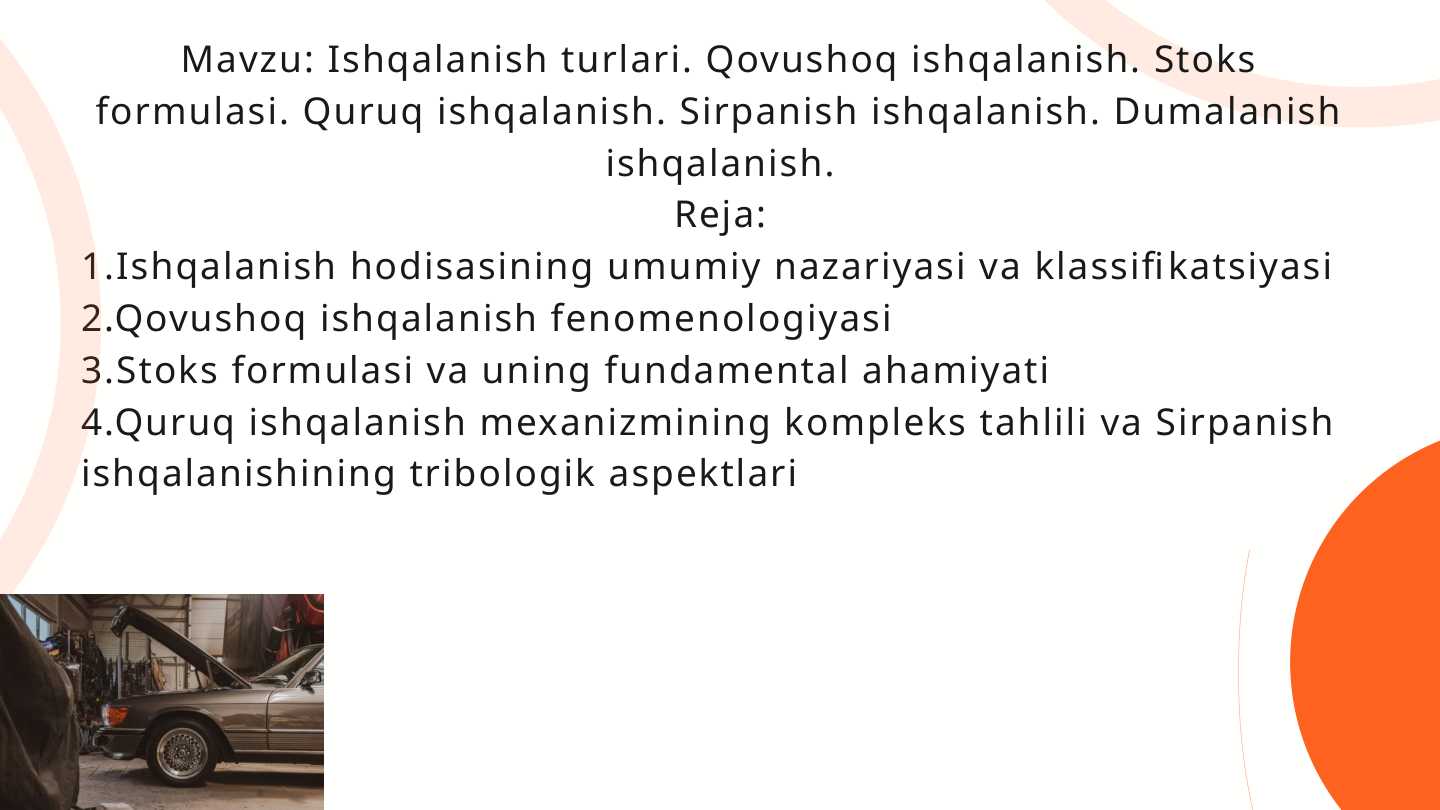 Mavzu: Ishqalanish turlari. Qovushoq ishqalanish. Stoks formulasi. Quruq ishqalanish. Sirpanish ishqalanish. Dumalanish ishqalanish.

Reja:

1.Ishqalanish hodisasining umumiy nazariyasi va klassifikatsiyasi
2.Qovushoq ishqalanish fenomenologiyasi
3.Stoks formulasi va uning fundamental ahamiyati
4.Quruq ishqalanish mexanizmining kompleks tahlili va Sirpanish ishqalanishining tribologik aspektlari